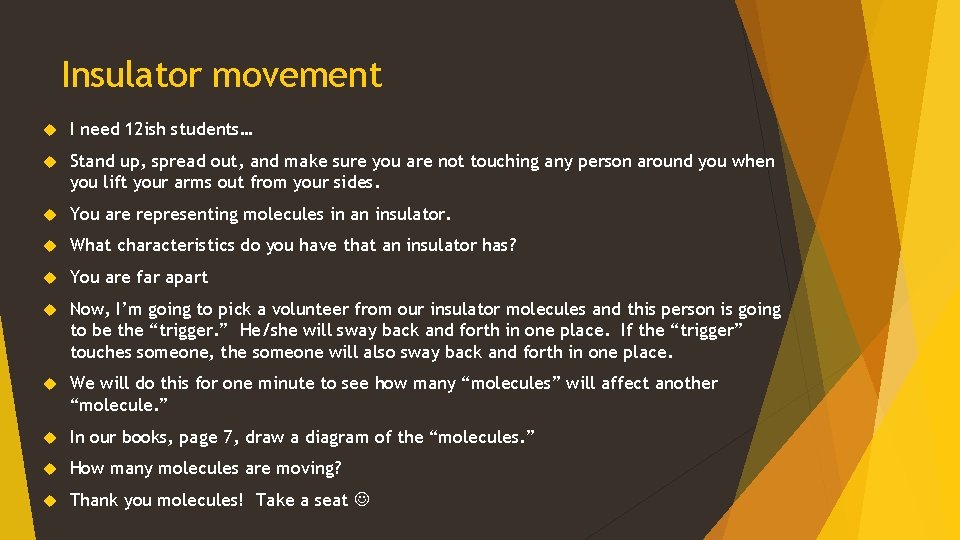 Insulator movement

I need 12ish students…

Stand up, spread out, and make sure you are not touching any person around you when you lift your arms out from your sides.

You are representing molecules in an insulator.

What characteristics do you have that an insulator has?

You are far apart

Now, I'm going to pick a volunteer from our insulator molecules and this person is going to be the "trigger." He/she will sway back and forth in one place. If the "trigger" touches someone, the someone will also sway back and forth in one place.

We will do this for one minute to see how many "molecules" will affect another "molecule."

In our books, page 7, draw a diagram of the "molecules."

How many molecules are moving?

Thank you molecules! Take a seat ☺